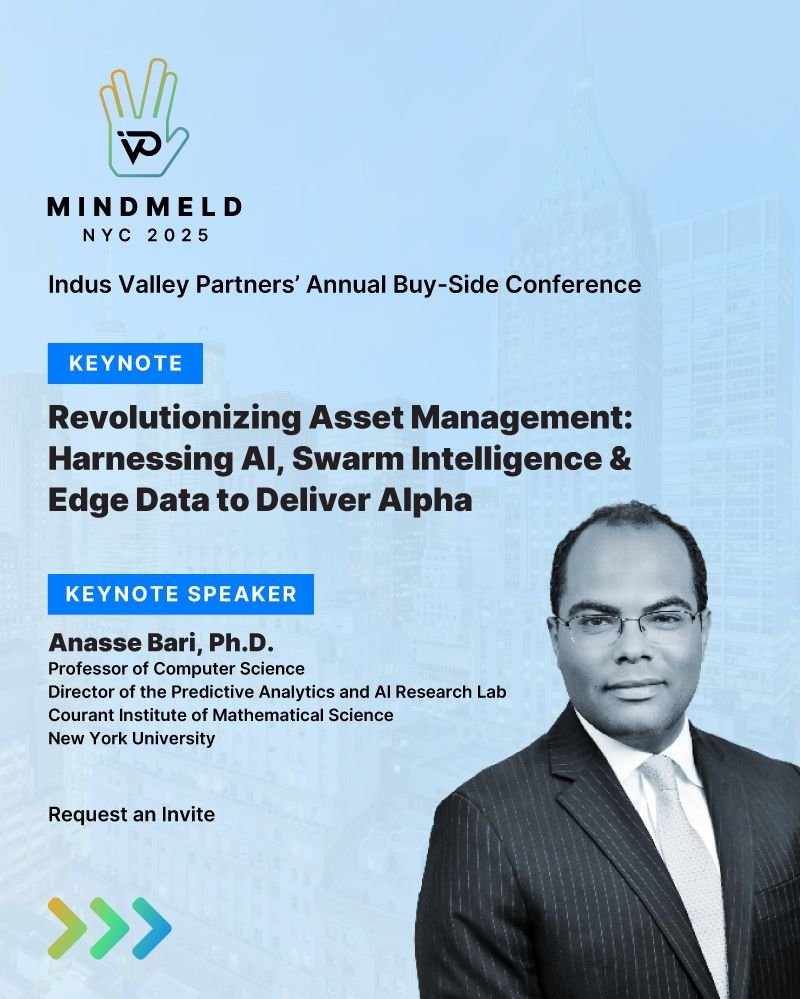 MINDMELD
NYC 2025

Indus Valley Partners' Annual Buy-Side Conference

KEYNOTE

Revolutionizing Asset Management: Harnessing AI, Swarm Intelligence & Edge Data to Deliver Alpha

KEYNOTE SPEAKER

Anasse Bari, Ph.D.
Professor of Computer Science
Director of the Predictive Analytics and AI Research Lab
Courant Institute of Mathematical Science
New York University

Request an Invite